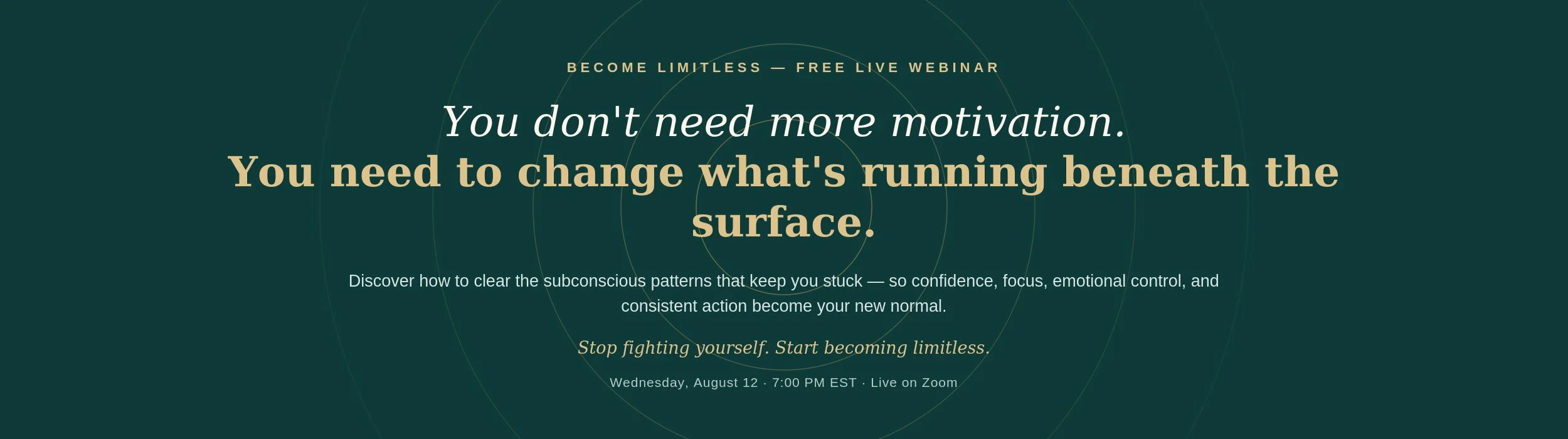 BECOME LIMITLESS — FREE LIVE WEBINAR

You don't need more motivation.
You need to change what's running beneath the surface.

Discover how to clear the subconscious patterns that keep you stuck — so confidence, focus, emotional control, and consistent action become your new normal.

Stop fighting yourself. Start becoming limitless.

Wednesday, August 12 · 7:00 PM EST · Live on Zoom